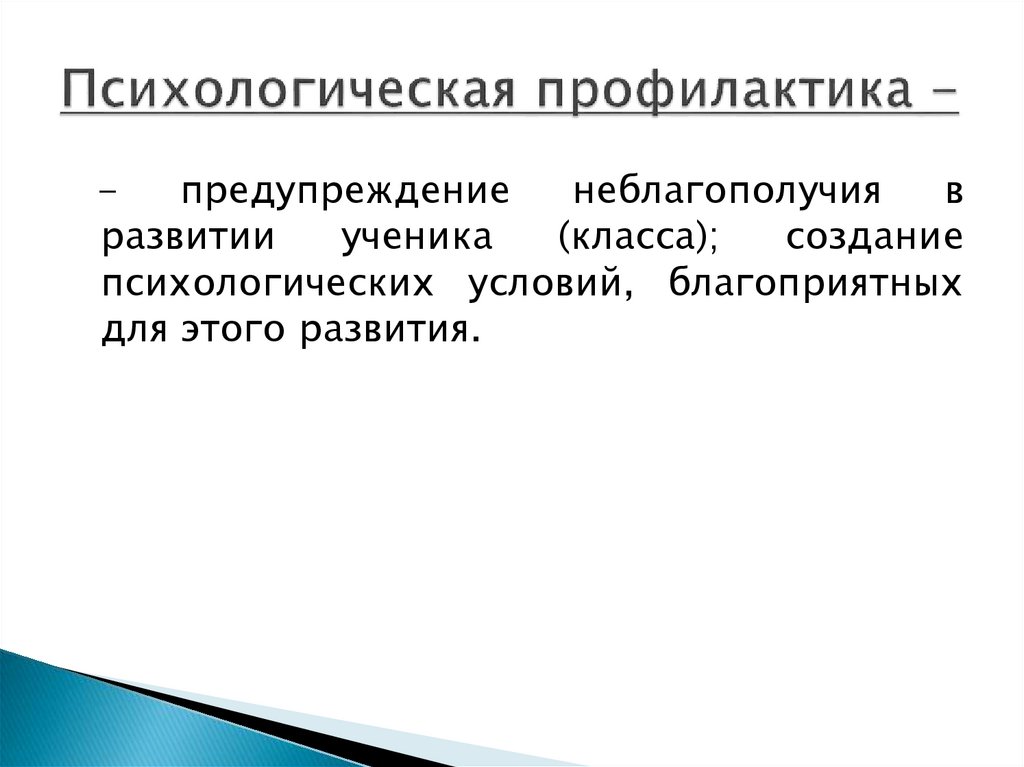 Психологическая профилактика –

– предупреждение неблагополучия в развитии ученика (класса); создание психологических условий, благоприятных для этого развития.